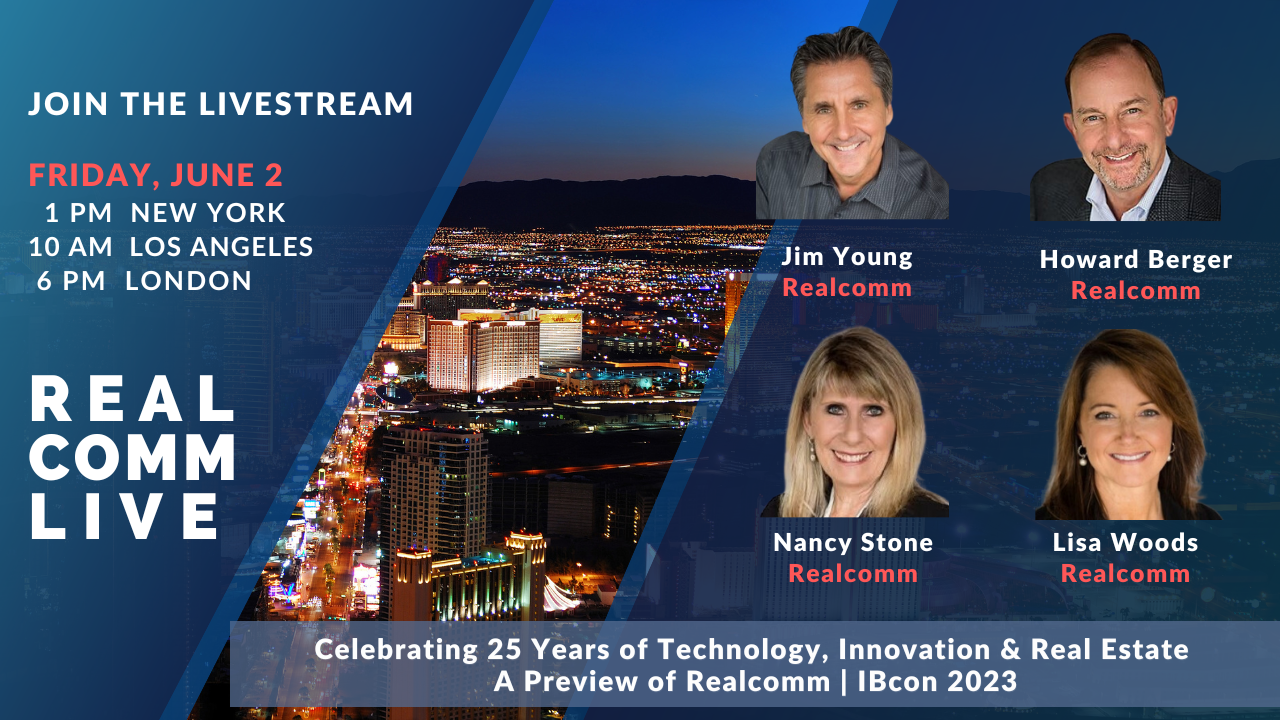 JOIN THE LIVESTREAM

FRIDAY, JUNE 2
1 PM NEW YORK
10 AM LOS ANGELES
6 PM LONDON

REAL
COMM
LIVE

Jim Young
Realcomm

Howard Berger
Realcomm

Nancy Stone
Realcomm

Lisa Woods
Realcomm

Celebrating 25 Years of Technology, Innovation & Real Estate
A Preview of Realcomm | IBcon 2023